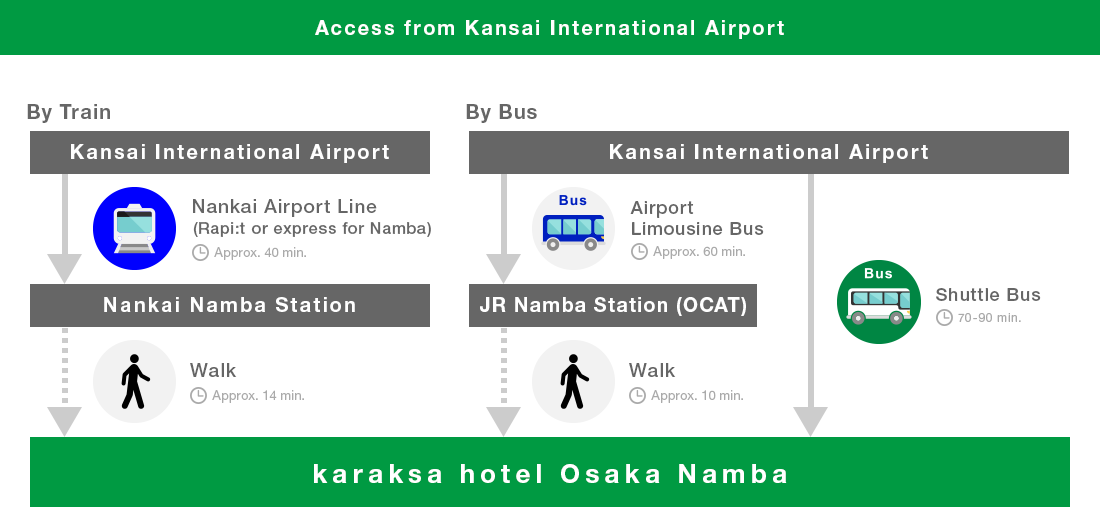 Access from Kansai International Airport

By Train

Kansai International Airport

Nankai Airport Line
(Rapi:t or express for Namba)
Approx. 40 min.

Nankai Namba Station

Walk
Approx. 14 min.

By Bus

Kansai International Airport

Bus

Airport
Limousine Bus
Approx. 60 min.

JR Namba Station (OCAT)

Walk
Approx. 10 min.

Bus

Shuttle Bus
70-90 min.

karaksa hotel Osaka Namba